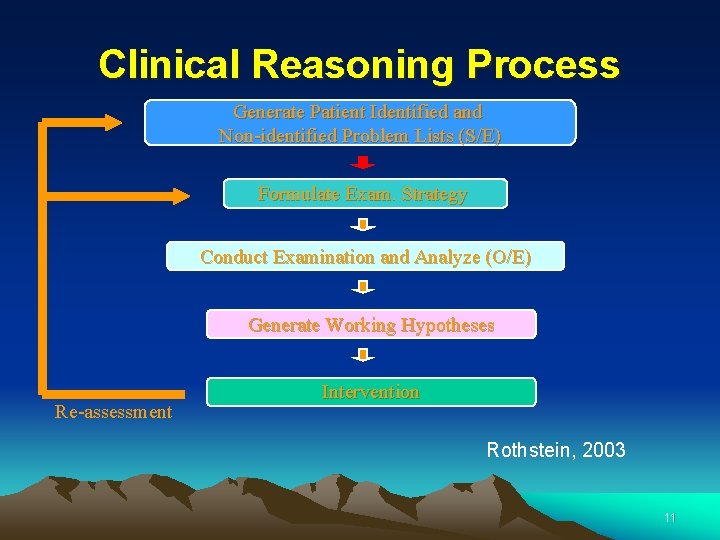 Clinical Reasoning Process

Generate Patient Identified and Non-identified Problem Lists (S/E)

Formulate Exam. Strategy

Conduct Examination and Analyze (O/E)

Generate Working Hypotheses

Intervention

Re-assessment

Rothstein, 2003

11